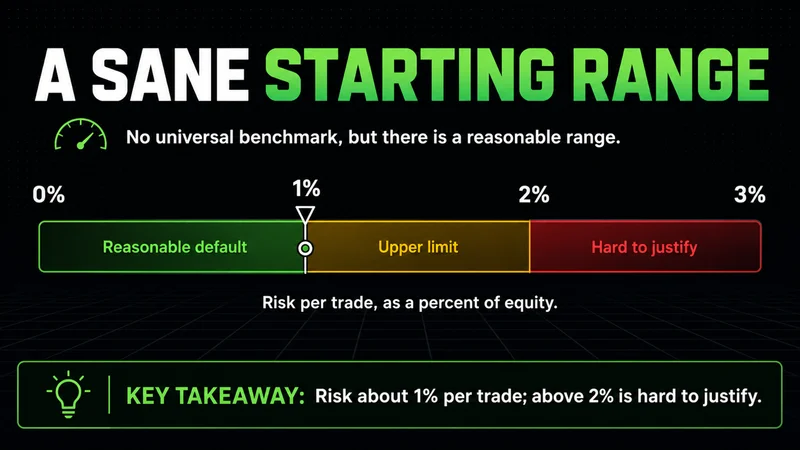 A SANE STARTING RANGE

No universal benchmark, but there is a reasonable range.

0% 1% 2% 3%

Reasonable default
Upper limit
Hard to justify

Risk per trade, as a percent of equity.

KEY TAKEAWAY: Risk about 1% per trade; above 2% is hard to justify.